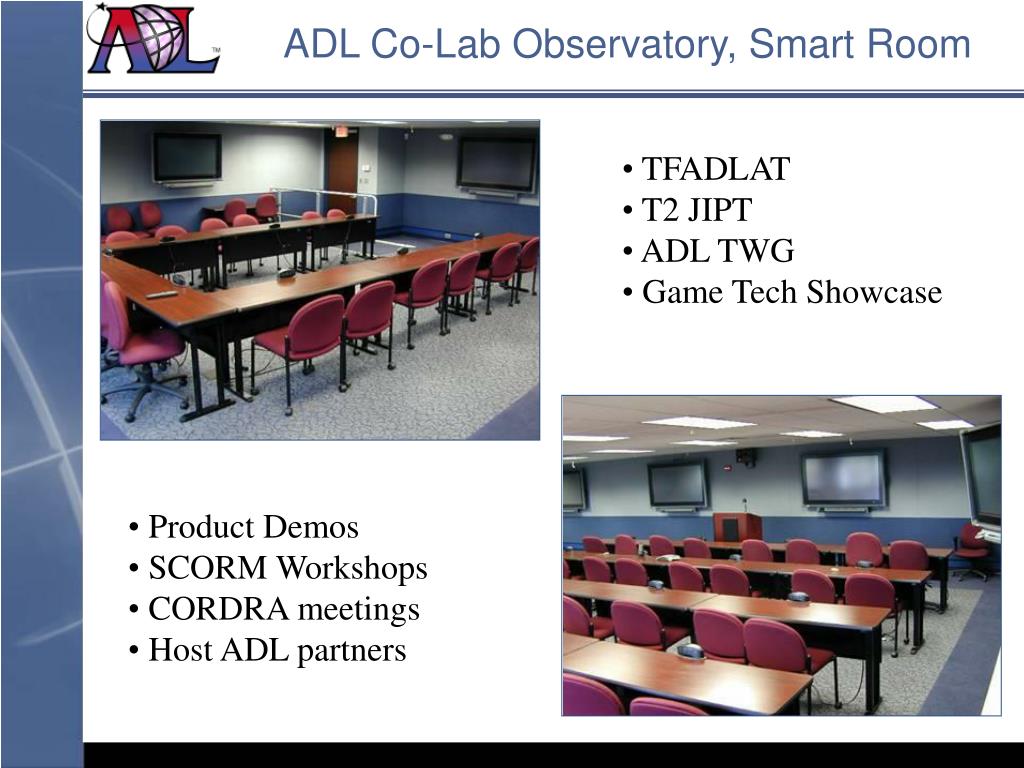 ADL™

ADL Co-Lab Observatory, Smart Room

• TFADLAT
• T2 JIPT
• ADL TWG
• Game Tech Showcase

• Product Demos
• SCORM Workshops
• CORDRA meetings
• Host ADL partners